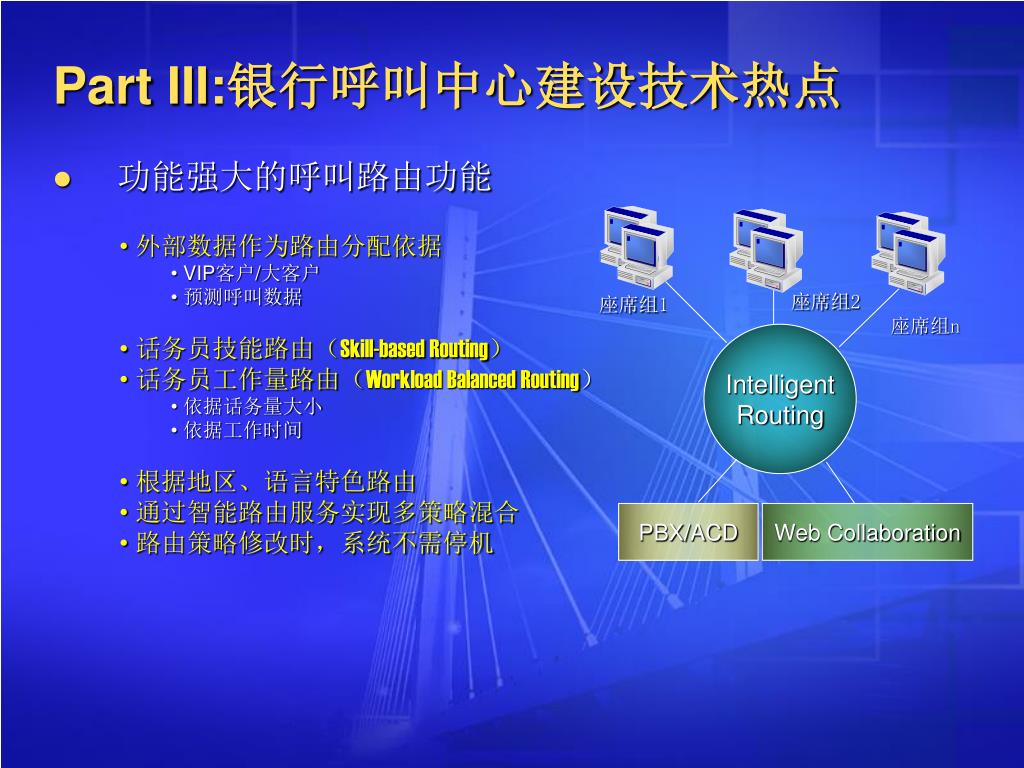 Part III:银行呼叫中心建设技术热点

● 功能强大的呼叫路由功能

• 外部数据作为路由分配依据
• VIP客户/大客户
• 预测呼叫数据

• 话务员技能路由（Skill-based Routing）
• 话务员工作量路由（Workload Balanced Routing）
• 依据话务量大小
• 依据工作时间

• 根据地区、语言特色路由
• 通过智能路由服务实现多策略混合
• 路由策略修改时，系统不需停机

座席组1
座席组2
座席组n
Intelligent Routing
PBX/ACD
Web Collaboration